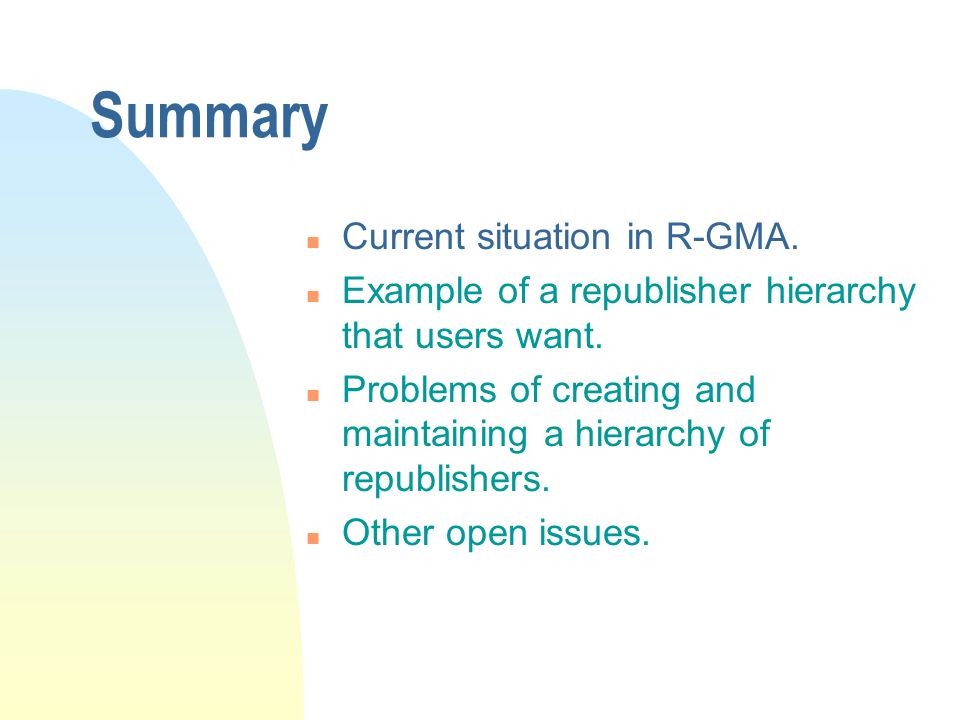 Summary

- Current situation in R-GMA.
- Example of a republisher hierarchy that users want.
- Problems of creating and maintaining a hierarchy of republishers.
- Other open issues.